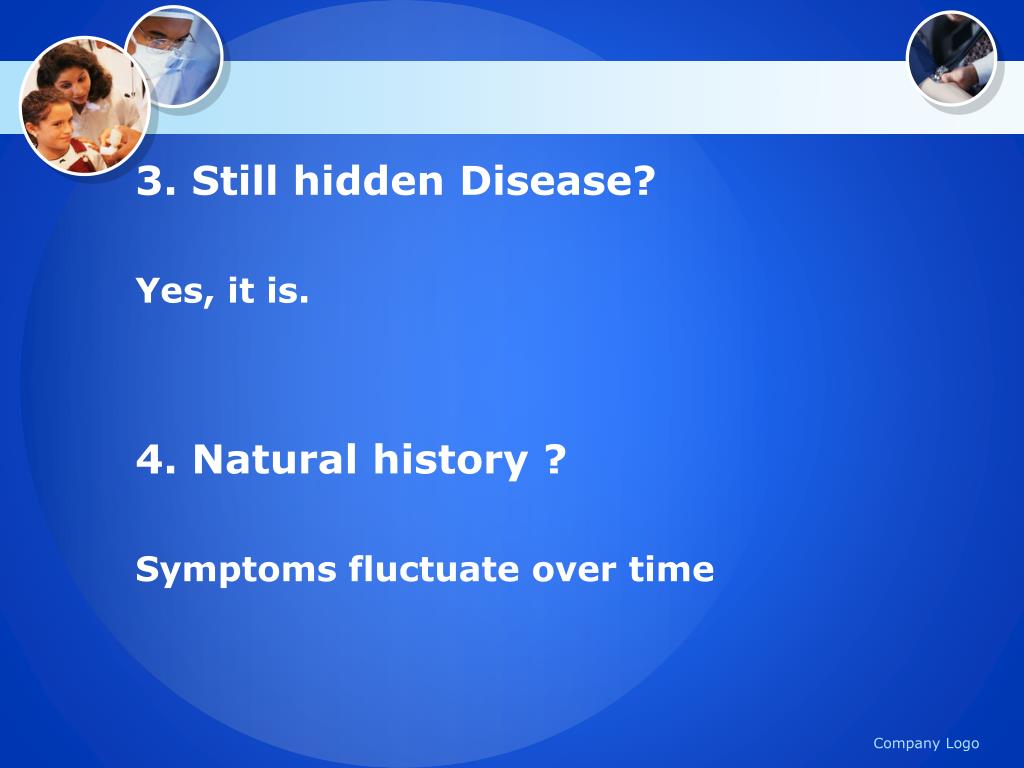 3. Still hidden Disease?

Yes, it is.

4. Natural history ?

Symptoms fluctuate over time

Company Logo